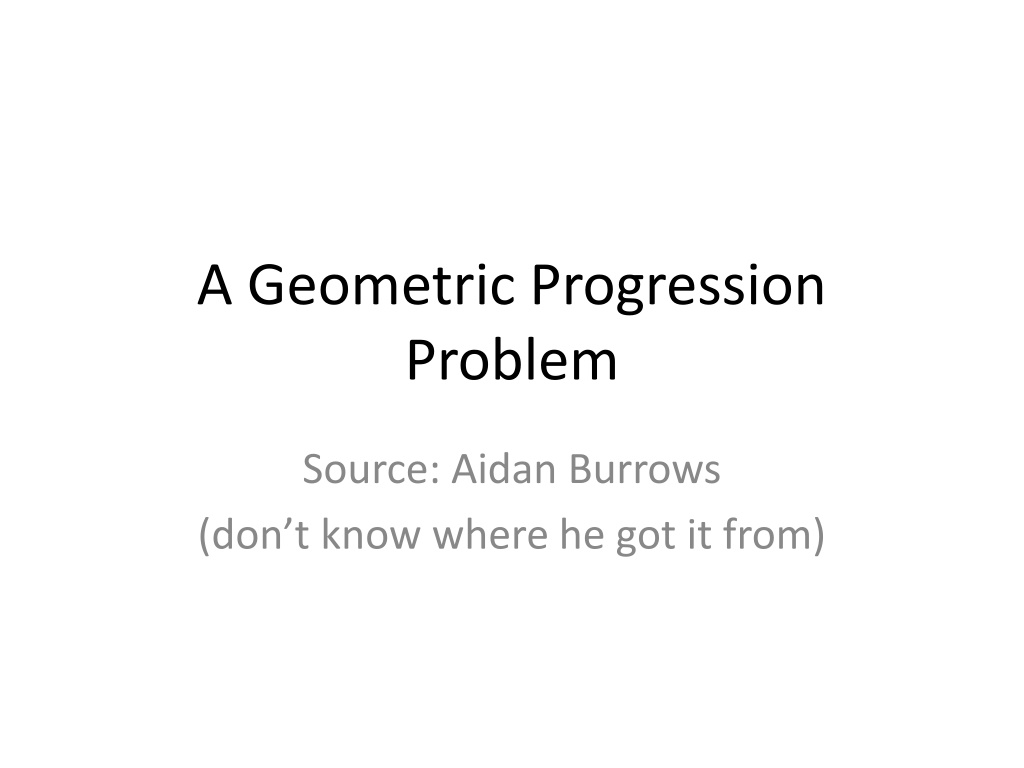 A Geometric Progression Problem

Source: Aidan Burrows
(don’t know where he got it from)